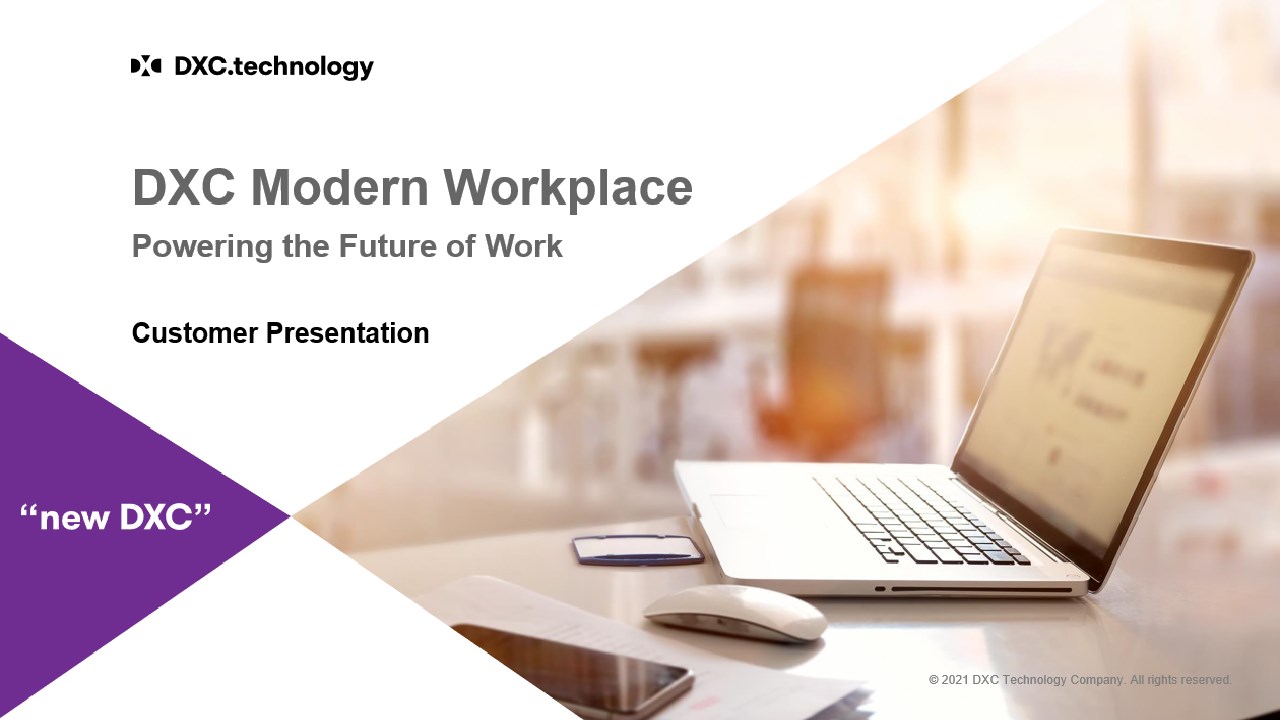 DXC.technology

DXC Modern Workplace

Powering the Future of Work

Customer Presentation

“new DXC”

© 2021 DXC Technology Company. All rights reserved.